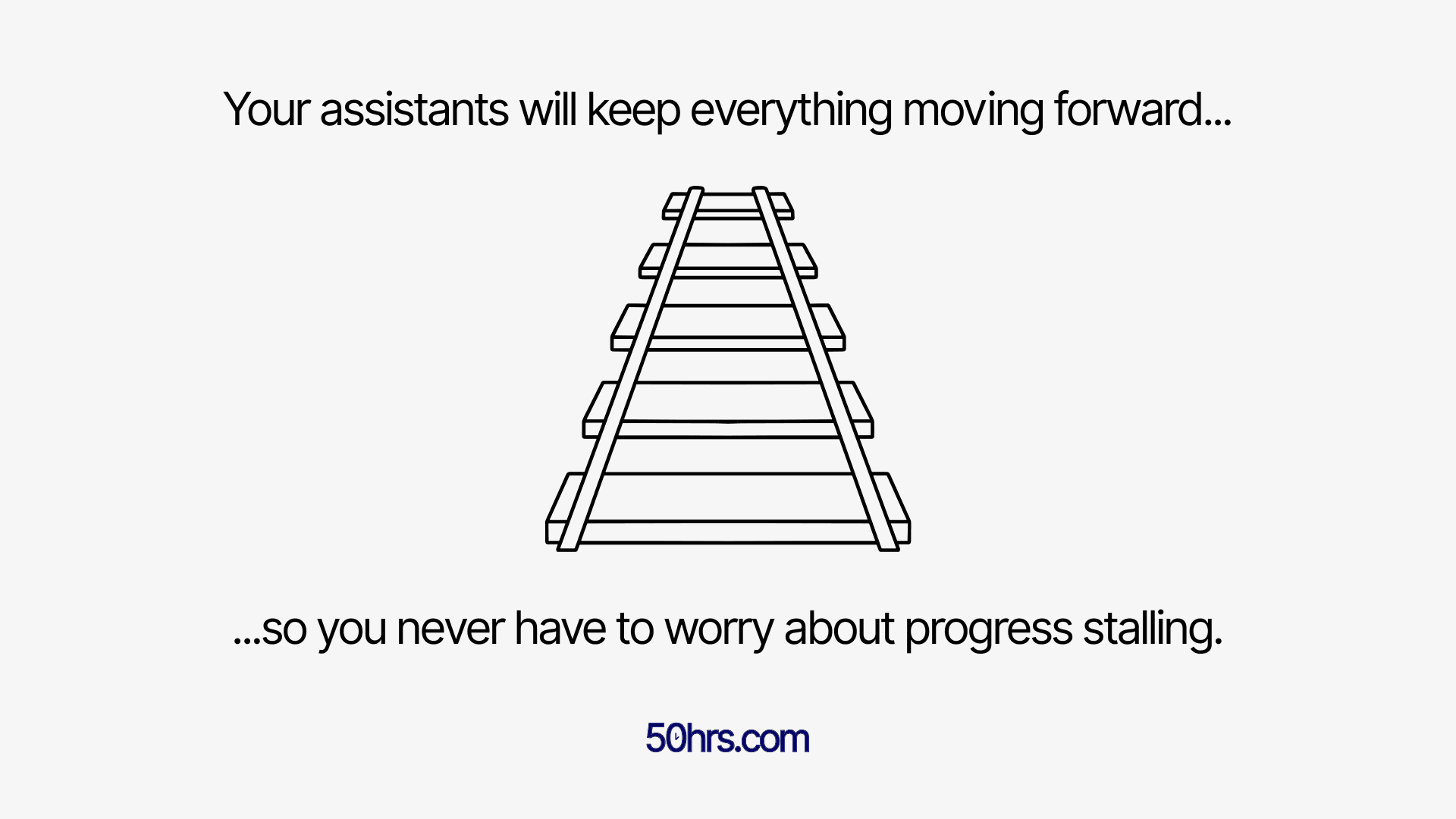 Your assistants will keep everything moving forward...

...so you never have to worry about progress stalling.

50hrs.com